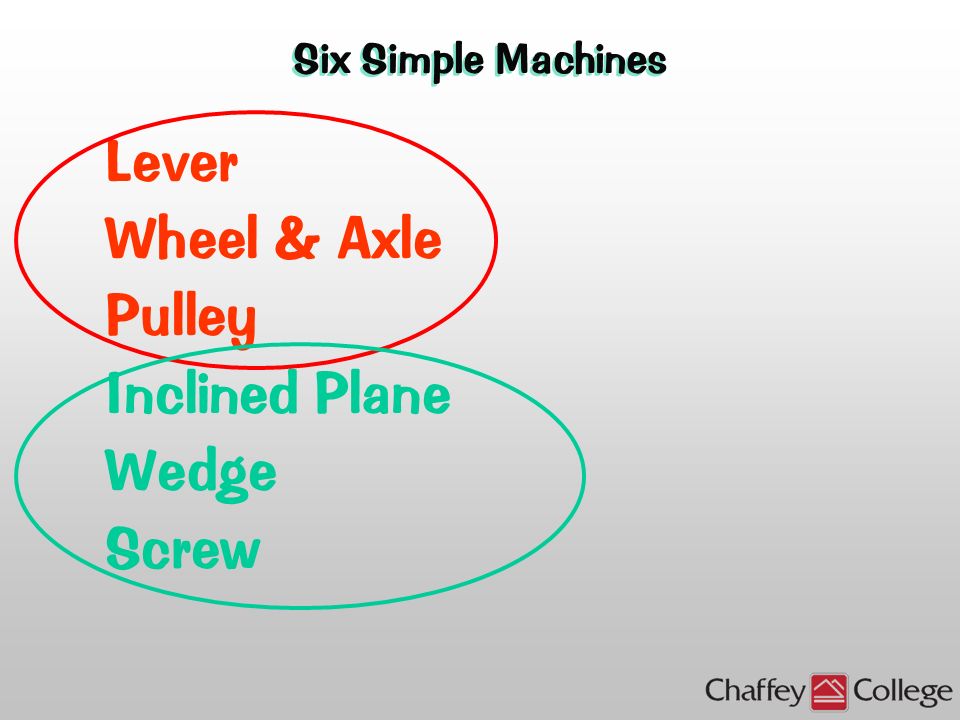 Six Simple Machines

Lever
Wheel & Axle
Pulley
Inclined Plane
Wedge
Screw

Chaffey College